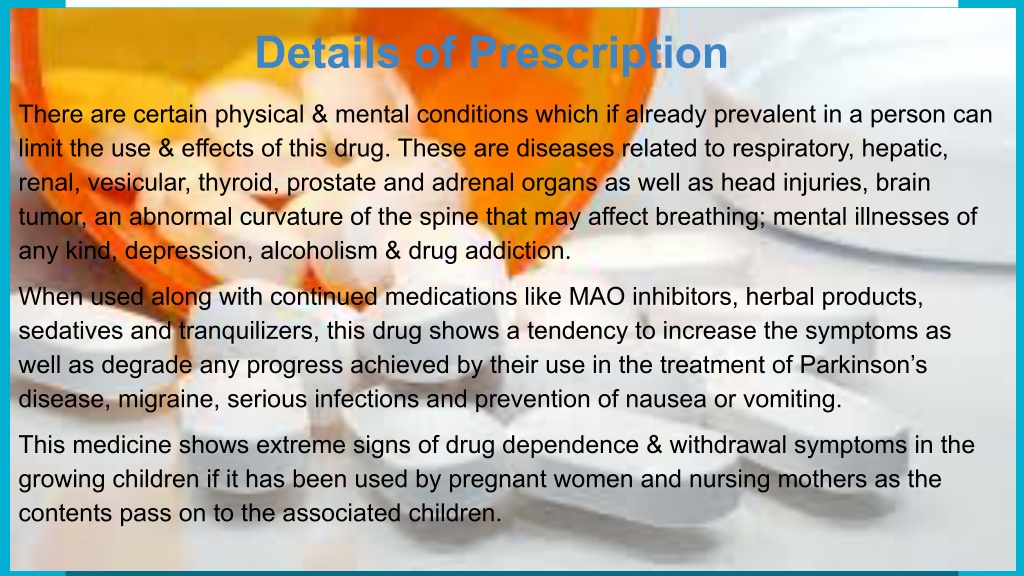 Details of Prescription

There are certain physical & mental conditions which if already prevalent in a person can limit the use & effects of this drug. These are diseases related to respiratory, hepatic, renal, vesicular, thyroid, prostate and adrenal organs as well as head injuries, brain tumor, an abnormal curvature of the spine that may affect breathing; mental illnesses of any kind, depression, alcoholism & drug addiction.

When used along with continued medications like MAO inhibitors, herbal products, sedatives and tranquilizers, this drug shows a tendency to increase the symptoms as well as degrade any progress achieved by their use in the treatment of Parkinson's disease, migraine, serious infections and prevention of nausea or vomiting.

This medicine shows extreme signs of drug dependence & withdrawal symptoms in the growing children if it has been used by pregnant women and nursing mothers as the contents pass on to the associated children.